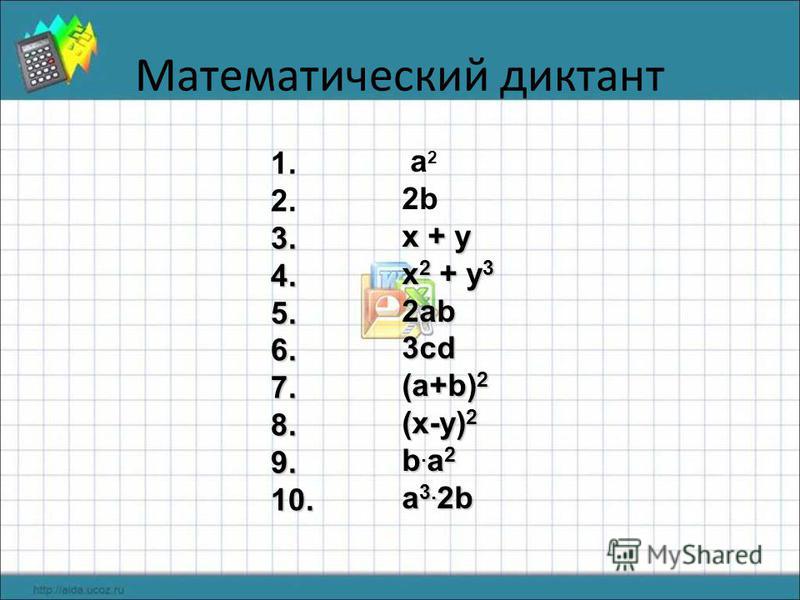 Математический диктант

1. $a^2$
2. $2b$
3. $x + y$
4. $x^2 + y^3$
5. $2ab$
6. $3cd$
7. $(a+b)^2$
8. $(x-y)^2$
9. $b \cdot a^2$
10. $a^3 \cdot 2b$

MyShared

http://aida.ucoz.ru